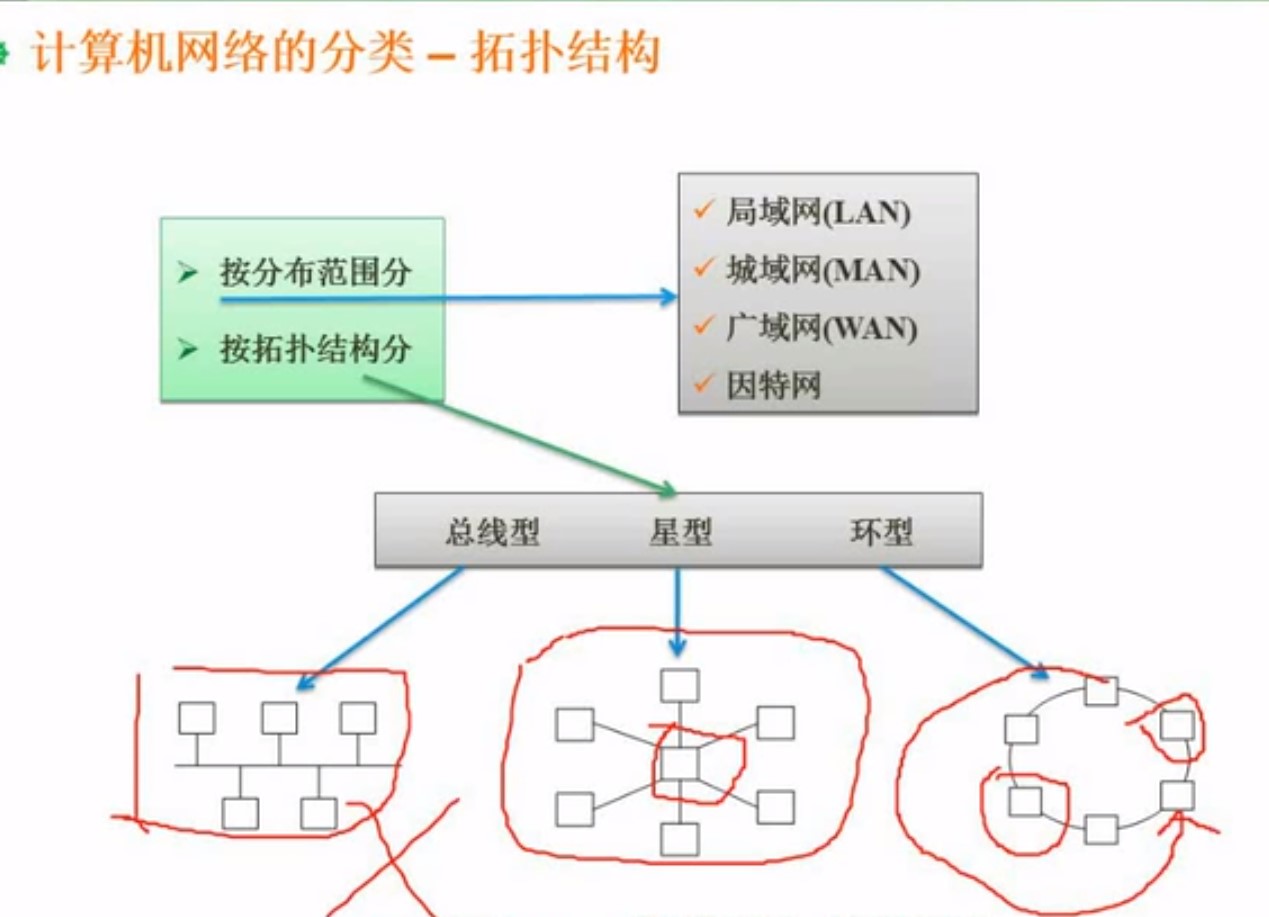 计算机网络的分类 – 拓扑结构

➢ 按分布范围分

➢ 按拓扑结构分

✓ 局域网(LAN)
✓ 城域网(MAN)
✓ 广域网(WAN)
✓ 因特网

总线型 星型 环型